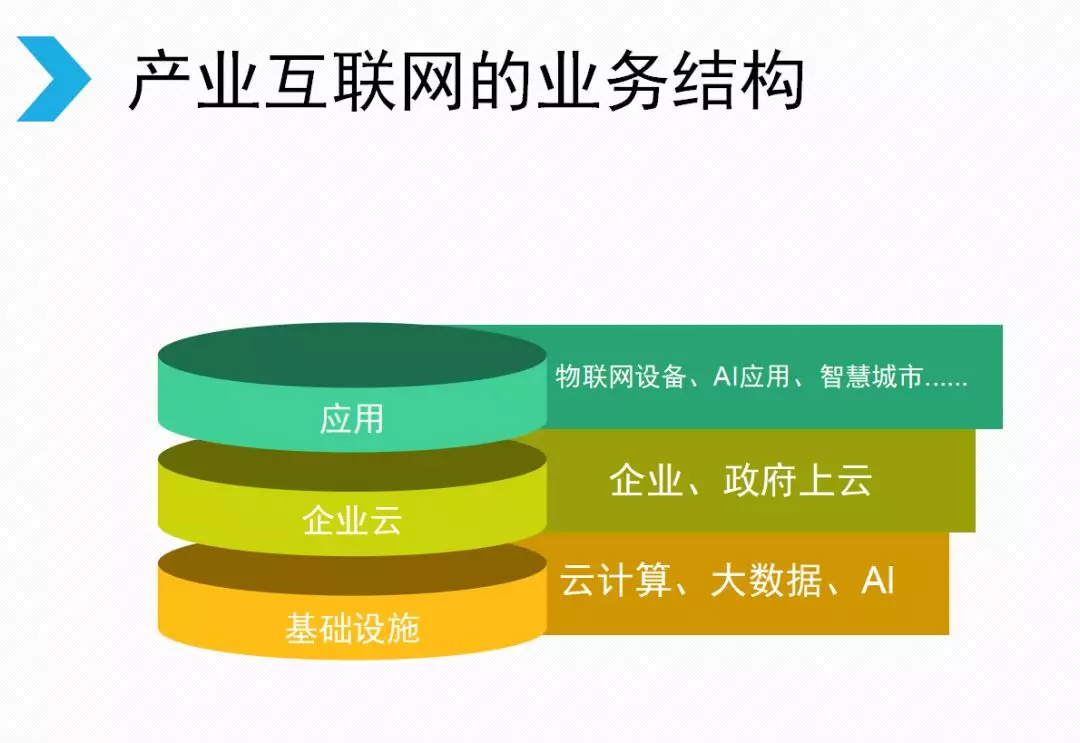 产业互联网的业务结构

应用

物联网设备、AI应用、智慧城市……

企业云

企业、政府上云

基础设施

云计算、大数据、AI